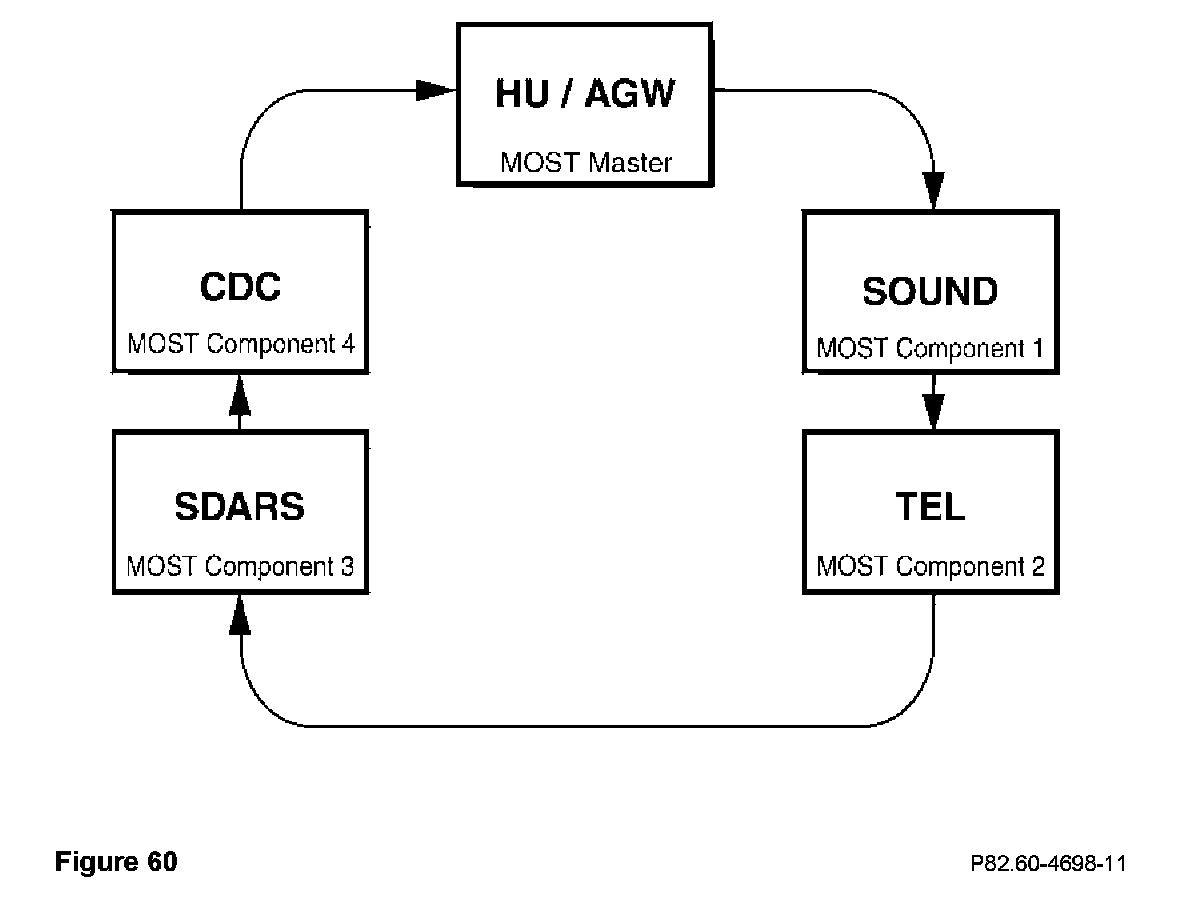 HU / AGW
MOST Master

CDC
MOST Component 4

SOUND
MOST Component 1

SDARS
MOST Component 3

TEL
MOST Component 2

Figure 60

P82.60-4698-11